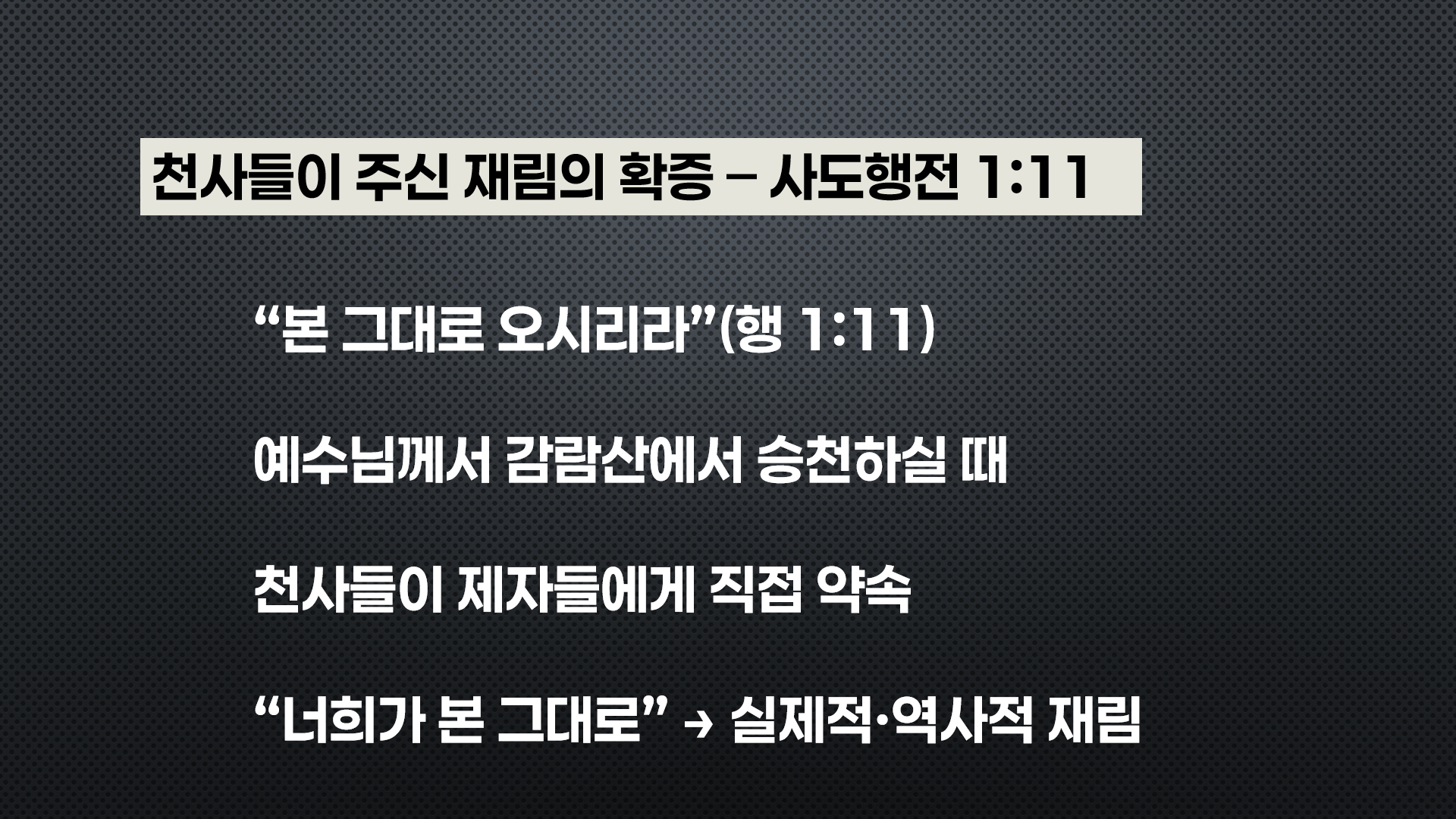 천사들이 주신 재림의 확증 – 사도행전 1:11

“본 그대로 오시리라”(행 1:11)

예수님께서 감람산에서 승천하실 때

천사들이 제자들에게 직접 약속

“너희가 본 그대로” → 실제적·역사적 재림